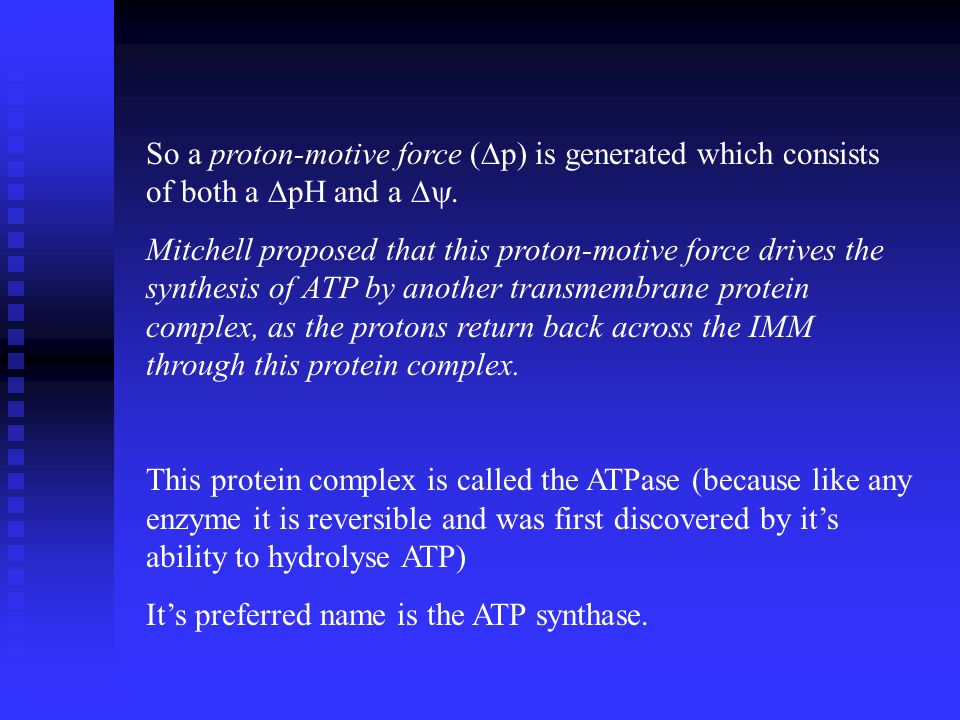 So a proton-motive force ($\Delta$p) is generated which consists of both a $\Delta$pH and a $\Delta\psi$.

Mitchell proposed that this proton-motive force drives the synthesis of ATP by another transmembrane protein complex, as the protons return back across the IMM through this protein complex.

This protein complex is called the ATPase (because like any enzyme it is reversible and was first discovered by it’s ability to hydrolyse ATP)

It’s preferred name is the ATP synthase.